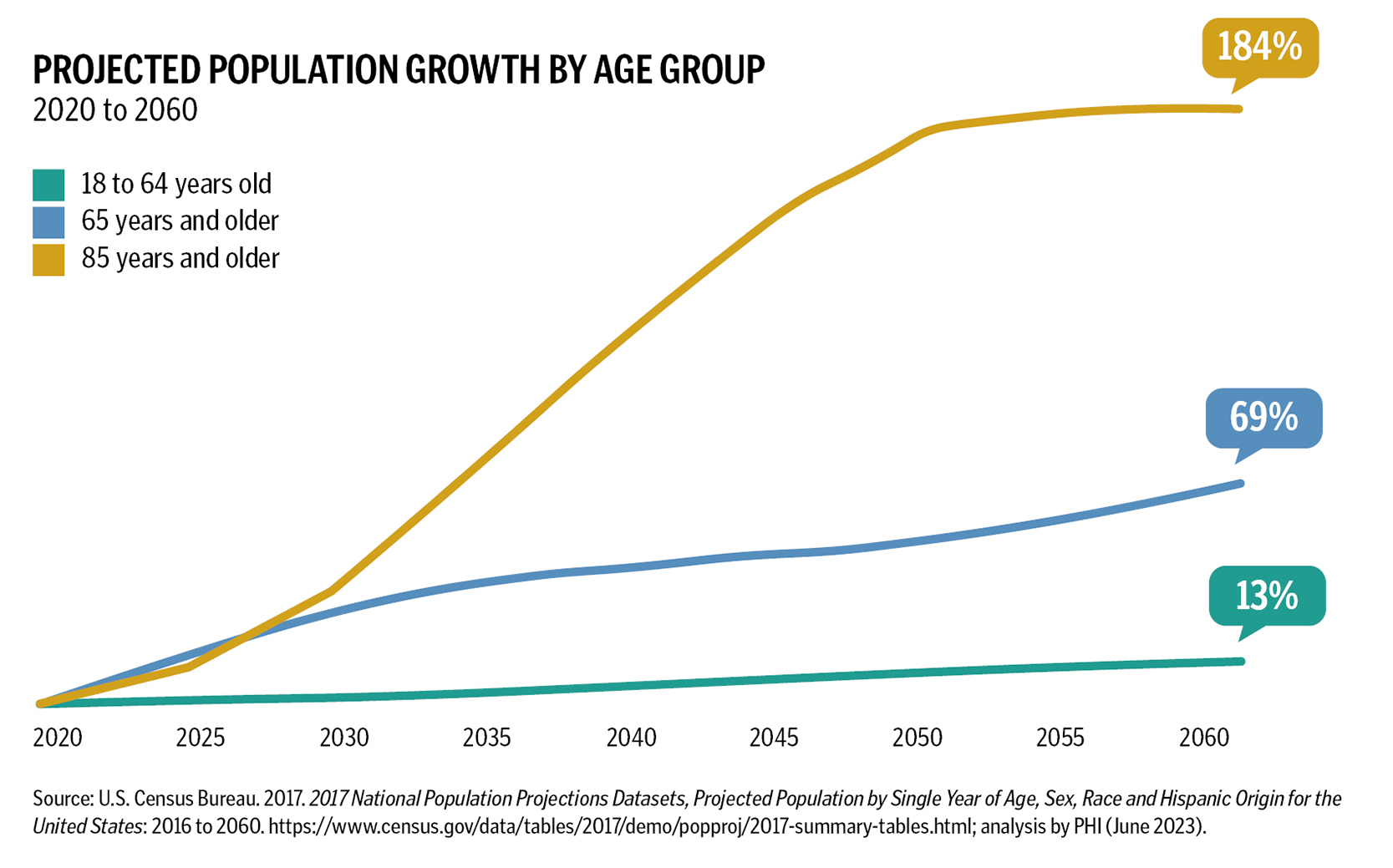 PROJECTED POPULATION GROWTH BY AGE GROUP
2020 to 2060

18 to 64 years old
65 years and older
85 years and older

184%

69%

13%

2020 2025 2030 2035 2040 2045 2050 2055 2060

Source: U.S. Census Bureau. 2017. 2017 National Population Projections Datasets, Projected Population by Single Year of Age, Sex, Race and Hispanic Origin for the United States: 2016 to 2060. https://www.census.gov/data/tables/2017/demo/popproj/2017-summary-tables.html; analysis by PHI (June 2023).